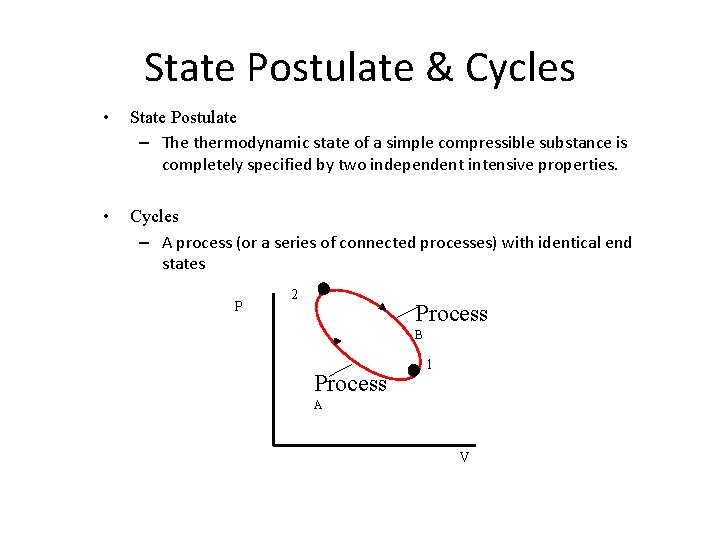 State Postulate & Cycles

• State Postulate
 – The thermodynamic state of a simple compressible substance is completely specified by two independent intensive properties.

• Cycles
 – A process (or a series of connected processes) with identical end states

P

2

Process B

1

Process A

V